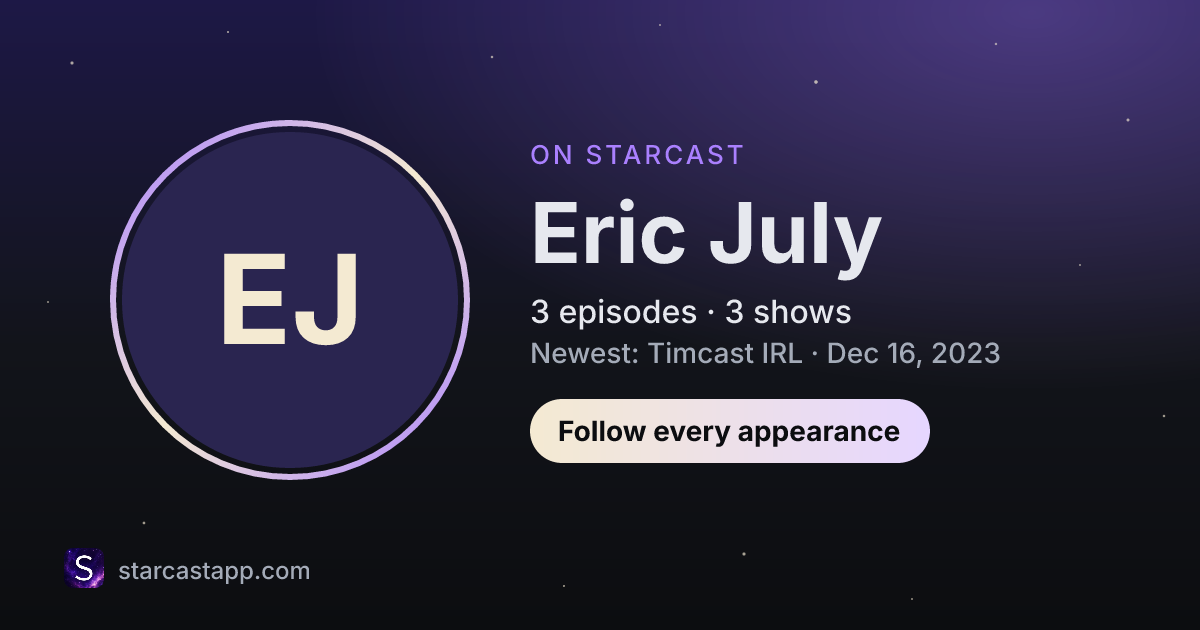 EJ

ON STARCAST

Eric July

3 episodes · 3 shows

Newest: Timcast IRL · Dec 16, 2023

Follow every appearance

S

starcastapp.com